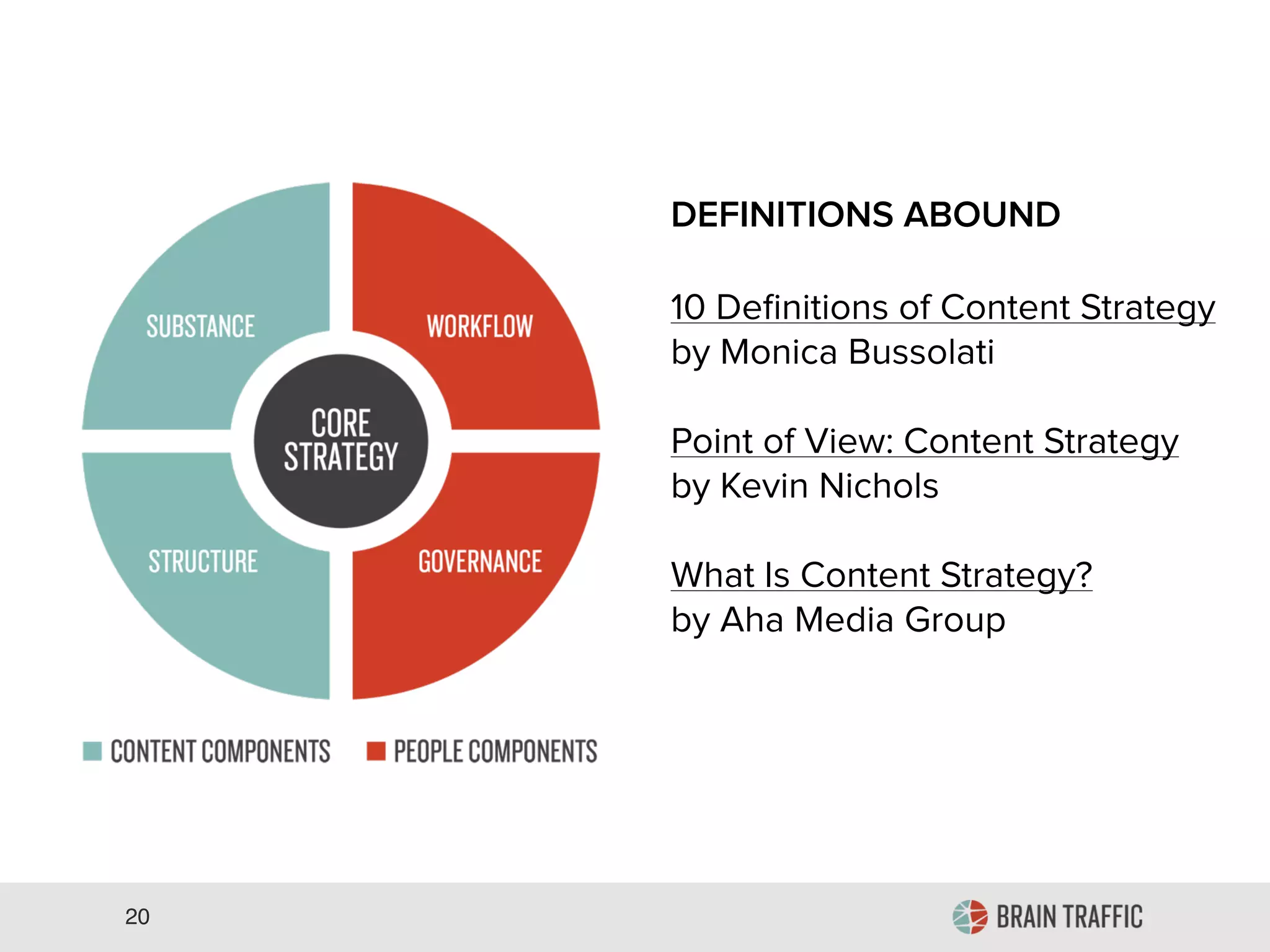 SUBSTANCE

WORKFLOW

CORE STRATEGY

STRUCTURE

GOVERNANCE

CONTENT COMPONENTS

PEOPLE COMPONENTS

DEFINITIONS ABOUND

10 Definitions of Content Strategy
by Monica Bussolati

Point of View: Content Strategy
by Kevin Nichols

What Is Content Strategy?
by Aha Media Group

20

BRAIN TRAFFIC